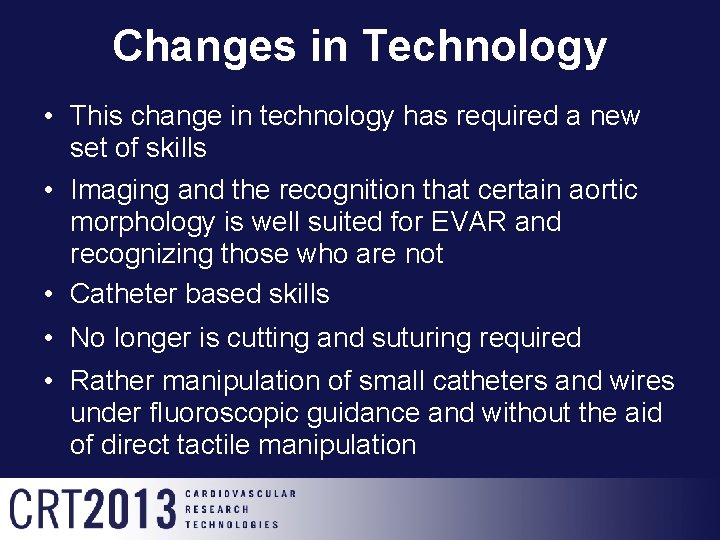 Changes in Technology

• This change in technology has required a new set of skills

• Imaging and the recognition that certain aortic morphology is well suited for EVAR and recognizing those who are not

• Catheter based skills

• No longer is cutting and suturing required

• Rather manipulation of small catheters and wires under fluoroscopic guidance and without the aid of direct tactile manipulation

CRT2013 CARDIOVASCULAR RESEARCH TECHNOLOGIES